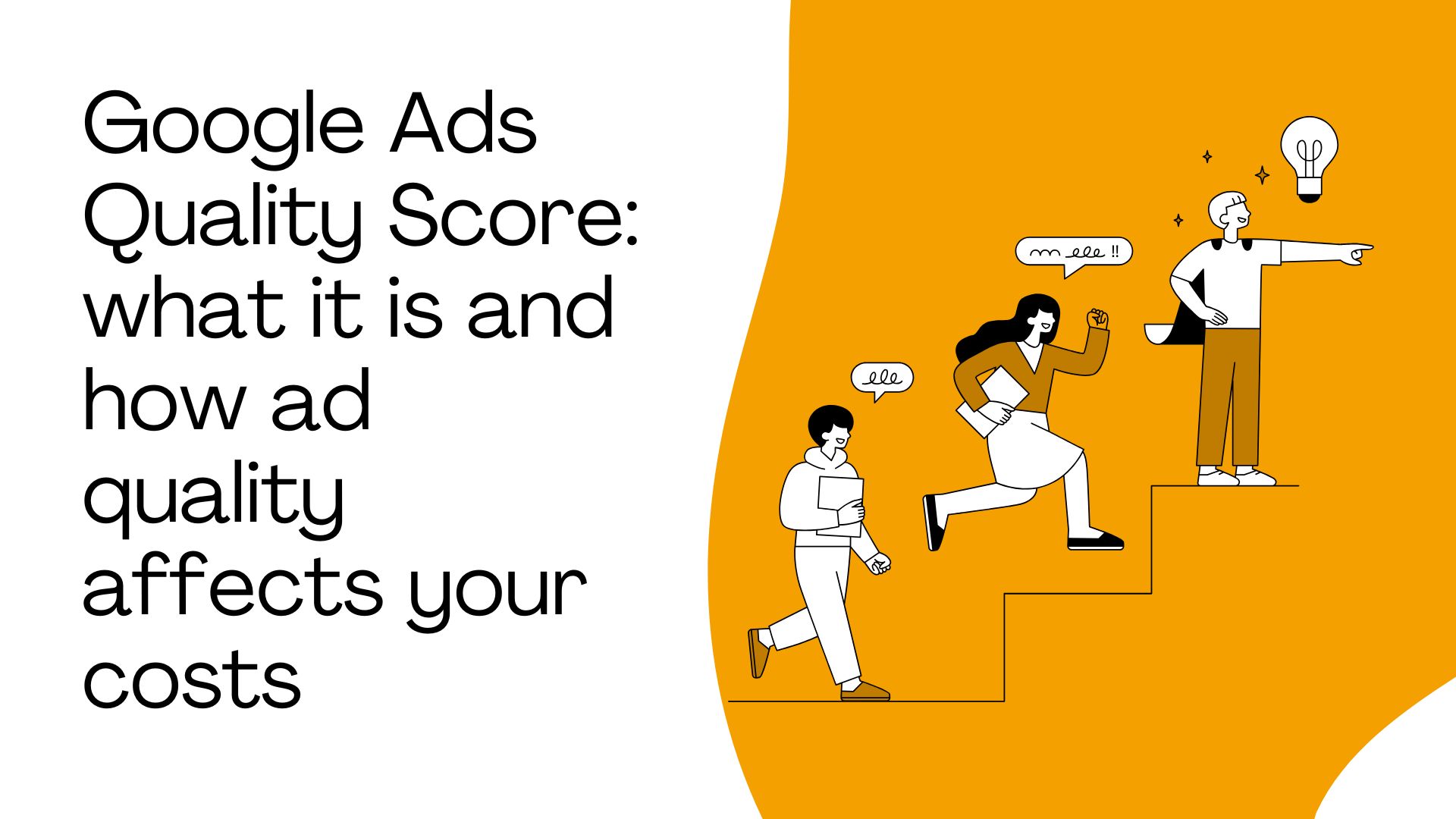 Google Ads Quality Score: what it is and how ad quality affects your costs